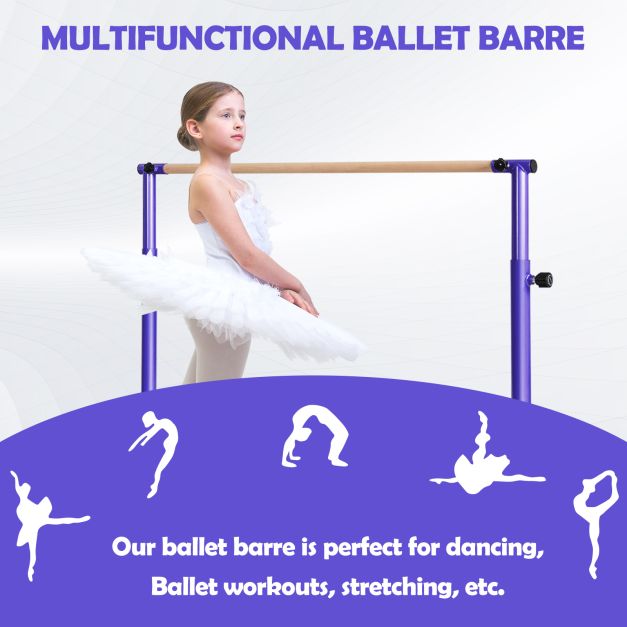 MULTIFUNCTIONAL BALLET BARRE

Our ballet barre is perfect for dancing, Ballet workouts, stretching, etc.